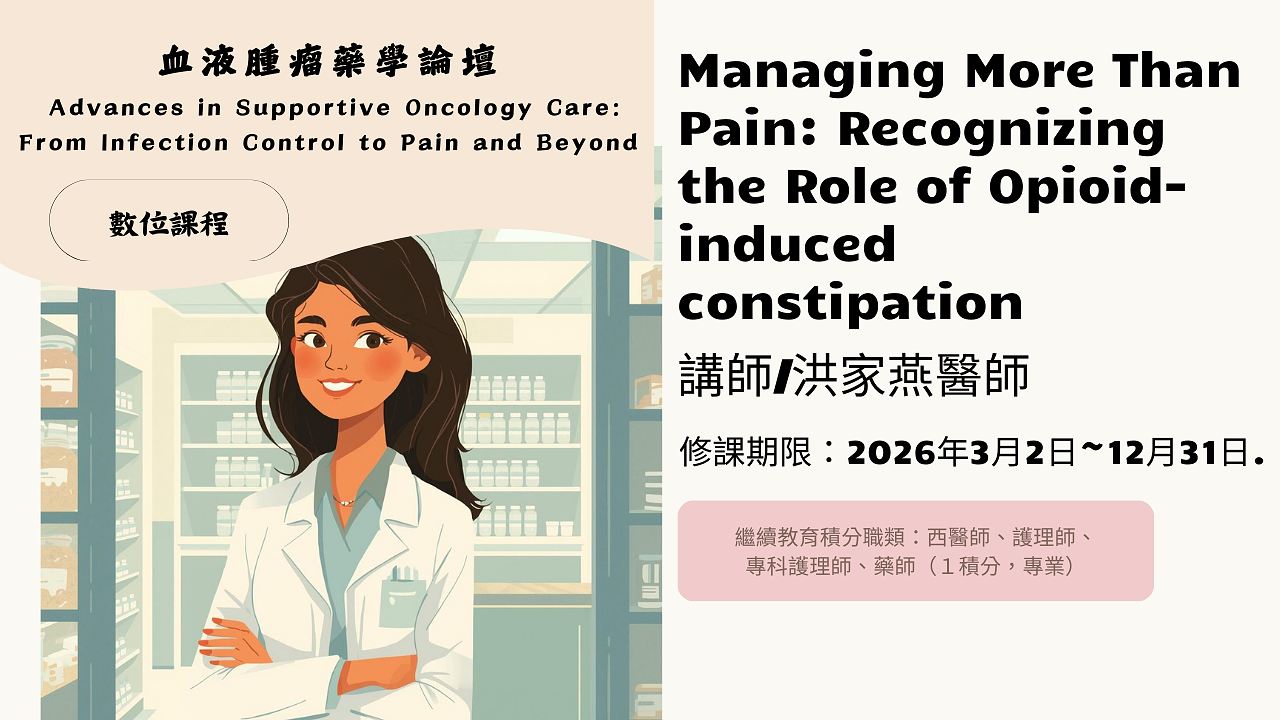 血液腫瘤藥學論壇
Advances in Supportive Oncology Care: From Infection Control to Pain and Beyond

數位課程

Managing More Than Pain: Recognizing the Role of Opioid-induced constipation

講師/洪家燕醫師

修課期限：2026年3月2日~12月31日.

繼續教育積分職類：西醫師、護理師、專科護理師、藥師（1積分，專業）